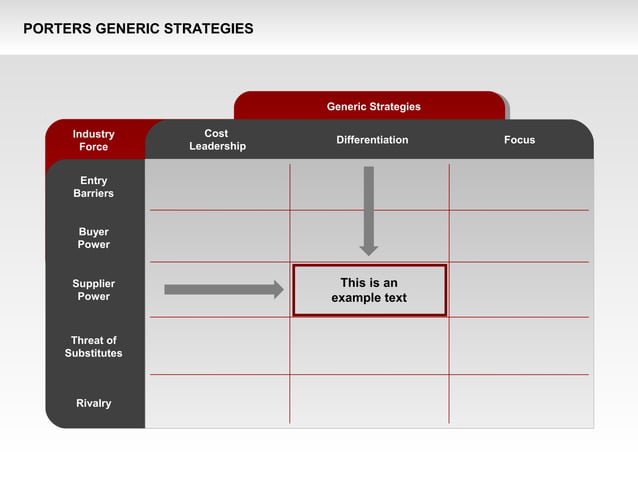 PORTERS GENERIC STRATEGIES

Generic Strategies

| Industry Force | Cost Leadership | Differentiation | Focus |
|---|---|---|---|
| Entry Barriers | | | |
| Buyer Power | | | |
| Supplier Power | | This is an example text | |
| Threat of Substitutes | | | |
| Rivalry | | | |